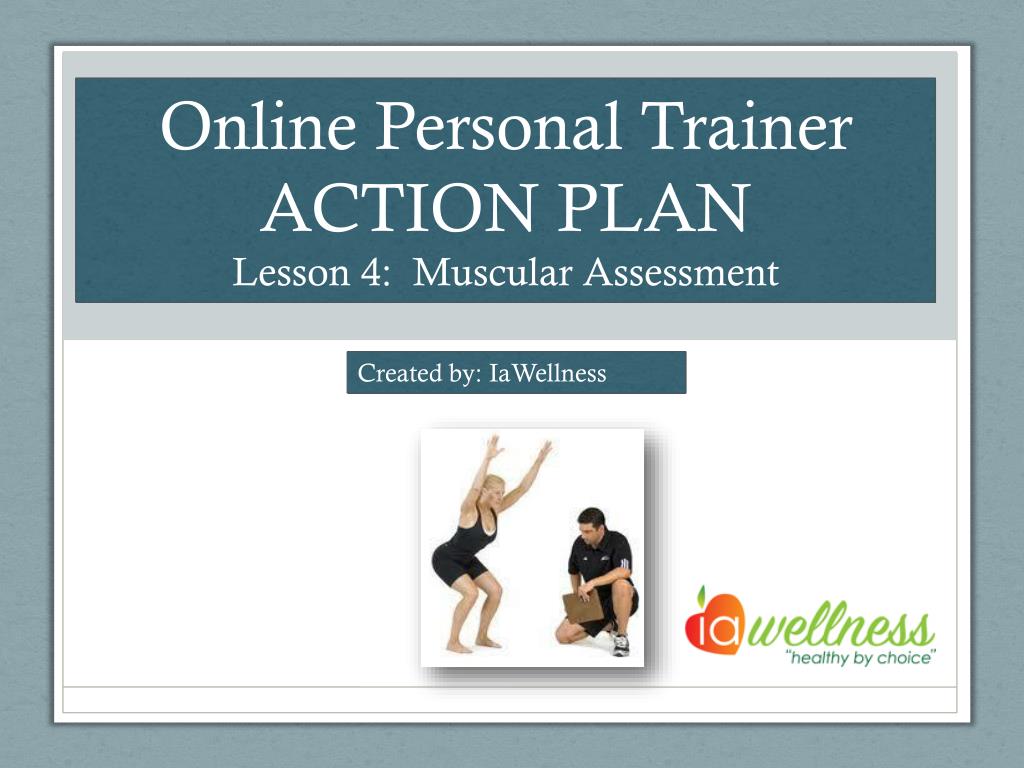 Online Personal Trainer
ACTION PLAN
Lesson 4: Muscular Assessment

Created by: IaWellness

iawellness
"healthy by choice"